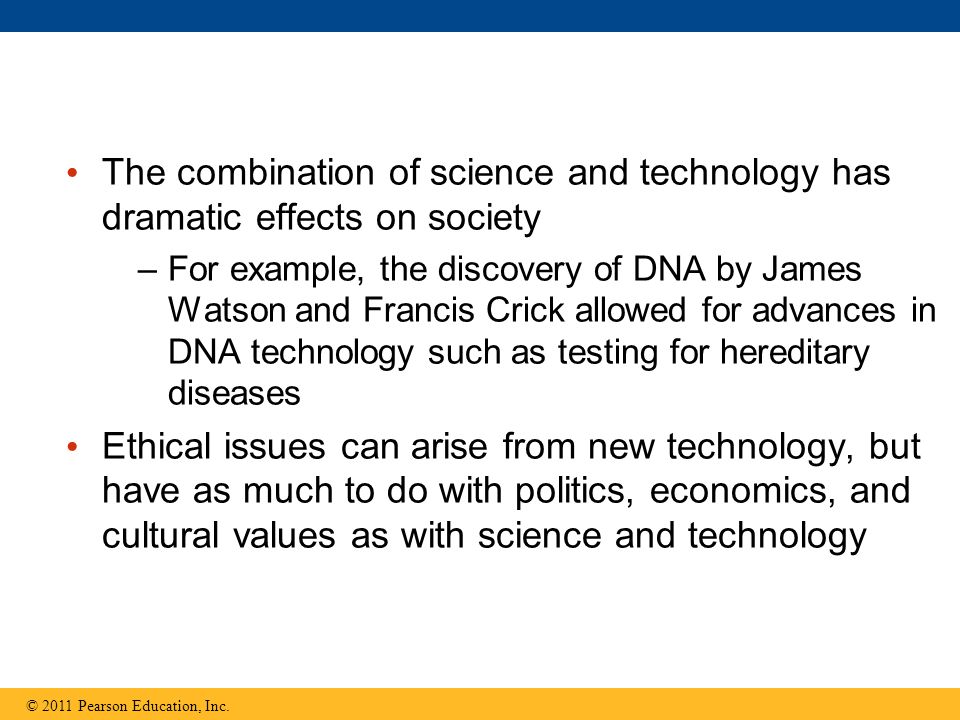 • The combination of science and technology has dramatic effects on society

– For example, the discovery of DNA by James Watson and Francis Crick allowed for advances in DNA technology such as testing for hereditary diseases

• Ethical issues can arise from new technology, but have as much to do with politics, economics, and cultural values as with science and technology

© 2011 Pearson Education, Inc.